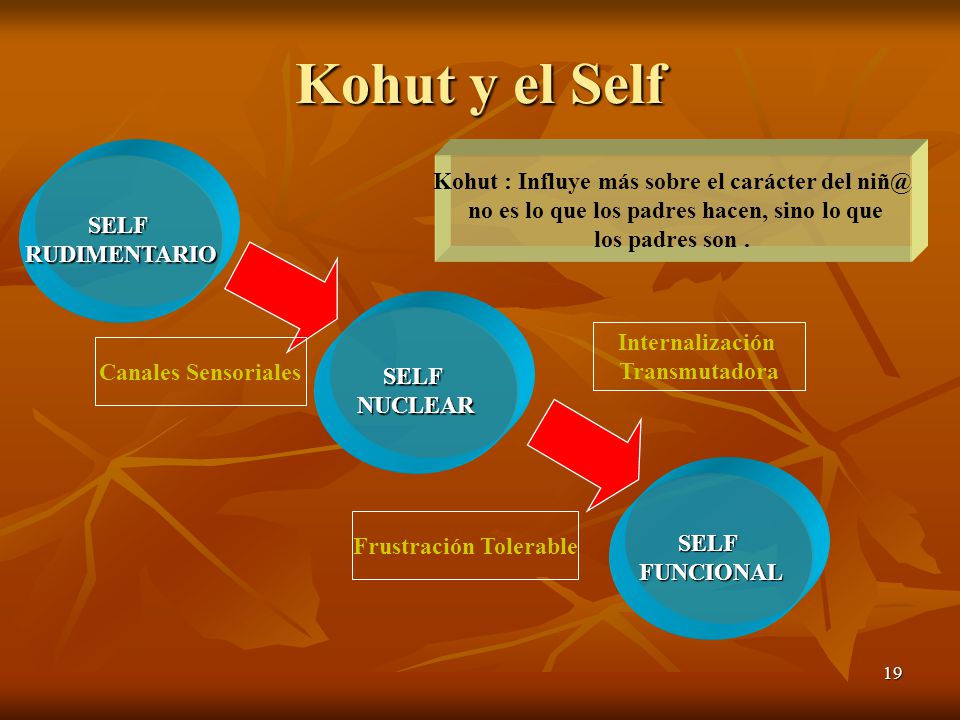 Kohut y el Self

Kohut : Influye más sobre el carácter del niñ@ no es lo que los padres hacen, sino lo que los padres son .

SELF RUDIMENTARIO

Canales Sensoriales

SELF NUCLEAR

Internalización Transmutadora

Frustración Tolerable

SELF FUNCIONAL

19